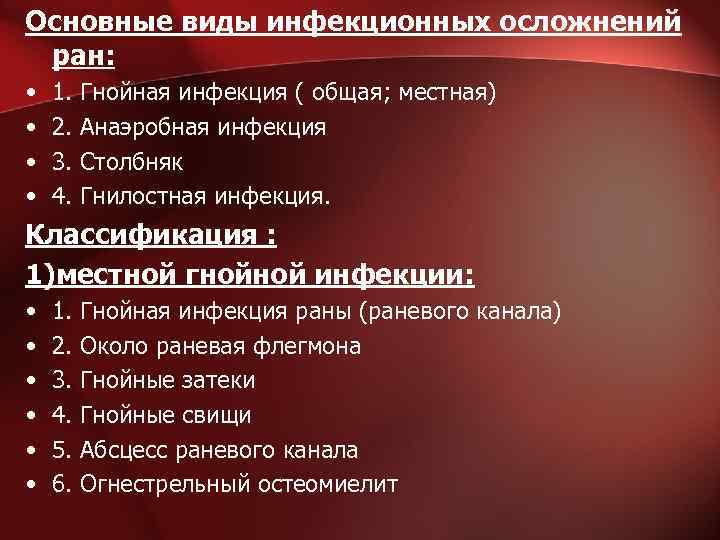 Основные виды инфекционных осложнений ран:

• 1. Гнойная инфекция ( общая; местная)
• 2. Анаэробная инфекция
• 3. Столбняк
• 4. Гнилостная инфекция.

Классификация :

1)местной гнойной инфекции:

• 1. Гнойная инфекция раны (раневого канала)
• 2. Около раневая флегмона
• 3. Гнойные затеки
• 4. Гнойные свищи
• 5. Абсцесс раневого канала
• 6. Огнестрельный остеомиелит